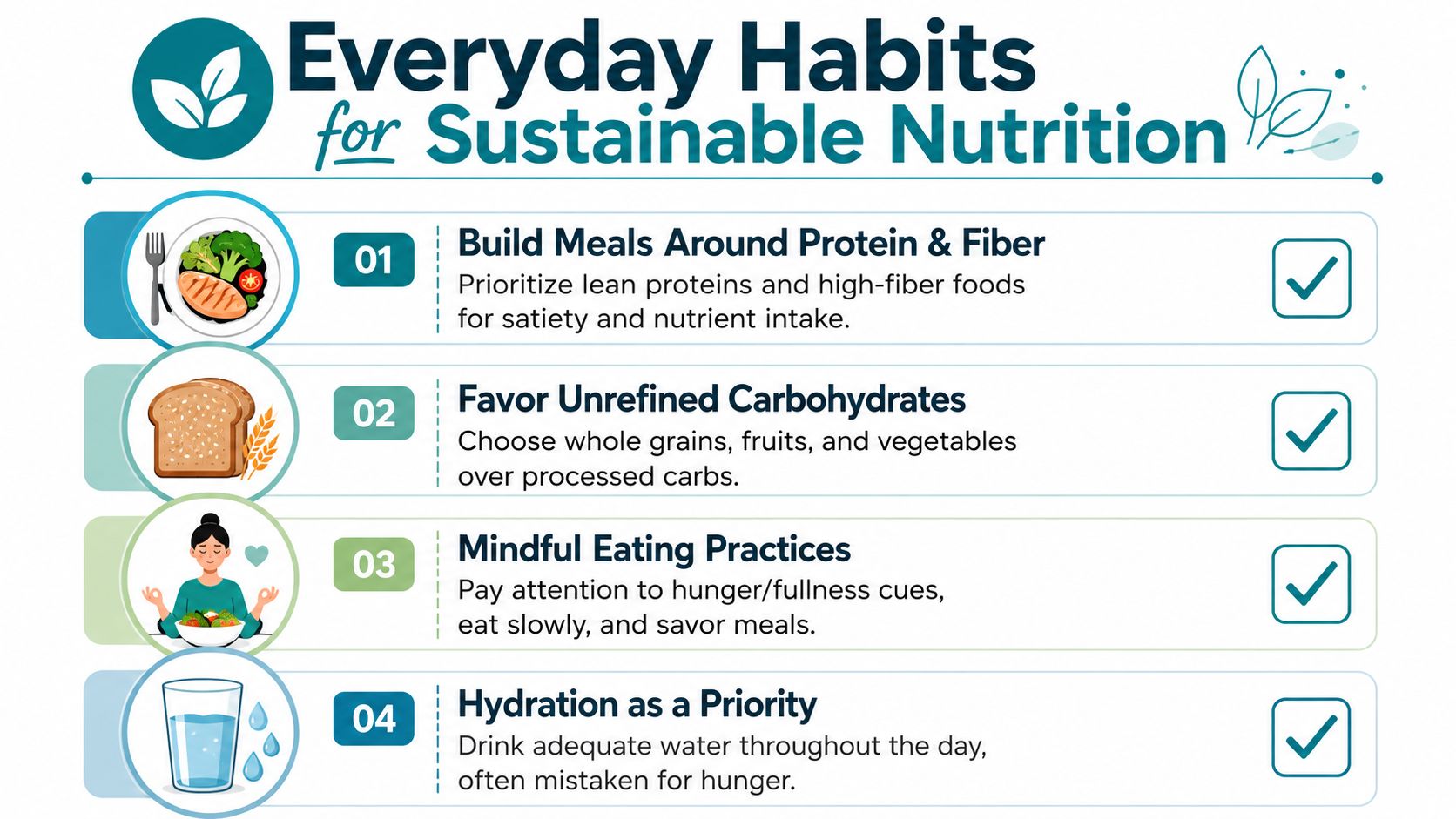 Everyday Habits for Sustainable Nutrition

01

Build Meals Around Protein & Fiber

Prioritize lean proteins and high-fiber foods for satiety and nutrient intake.

02

Favor Unrefined Carbohydrates

Choose whole grains, fruits, and vegetables over processed carbs.

03

Mindful Eating Practices

Pay attention to hunger/fullness cues, eat slowly, and savor meals.

04

Hydration as a Priority

Drink adequate water throughout the day, often mistaken for hunger.